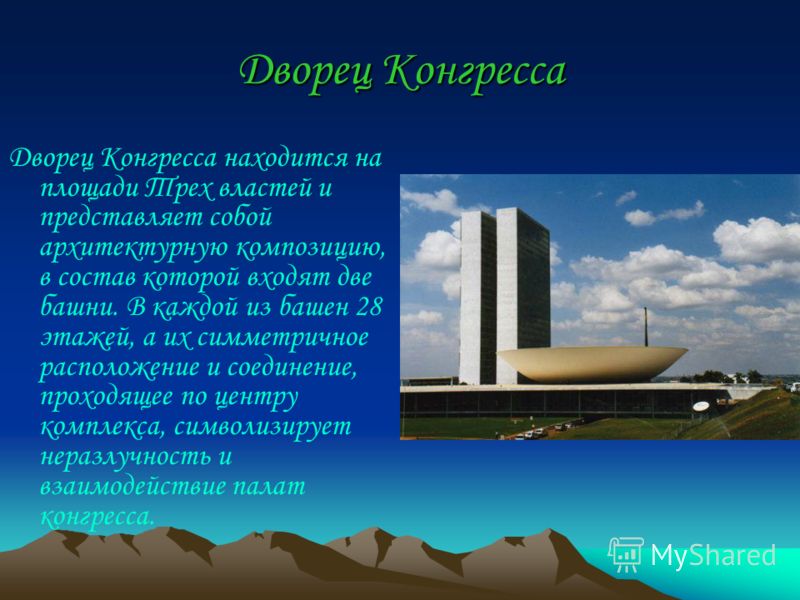 Дворец Конгресса

Дворец Конгресса находится на площади Трех властей и представляет собой архитектурную композицию, в состав которой входят две башни. В каждой из башен 28 этажей, а их симметричное расположение и соединение, проходящее по центру комплекса, символизирует неразлучность и взаимодействие палат конгресса.

MyShared